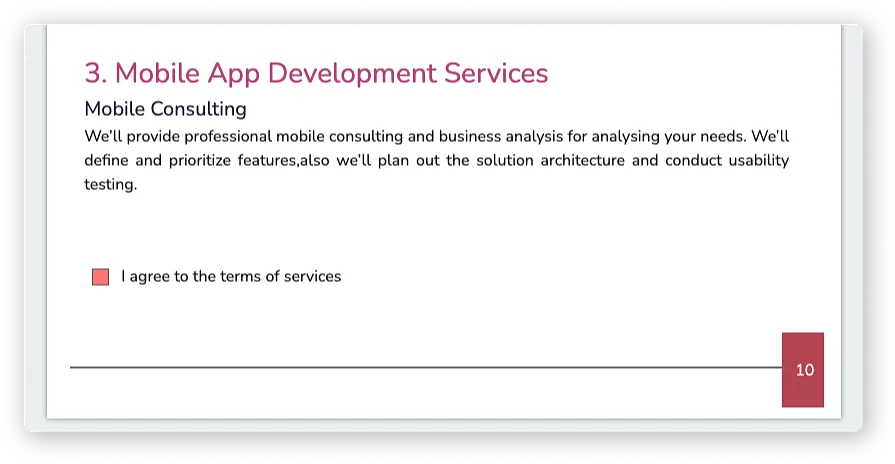 3. Mobile App Development Services

Mobile Consulting

We'll provide professional mobile consulting and business analysis for analysing your needs. We'll define and prioritize features,also we'll plan out the solution architecture and conduct usability testing.

I agree to the terms of services

10